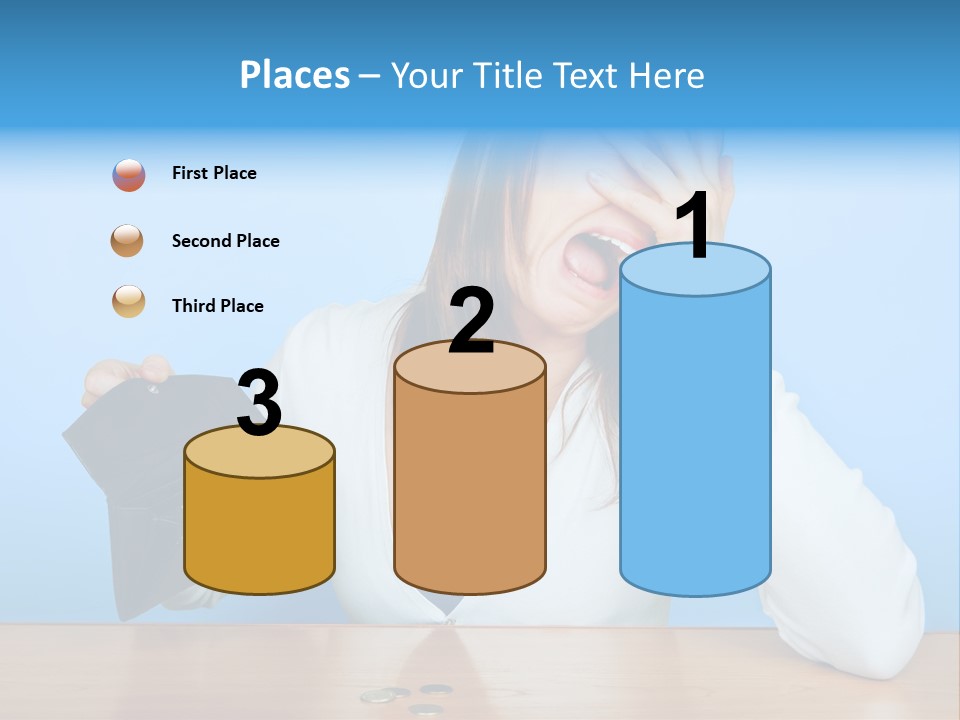 Places – Your Title Text Here

First Place

Second Place

Third Place

3

2

1